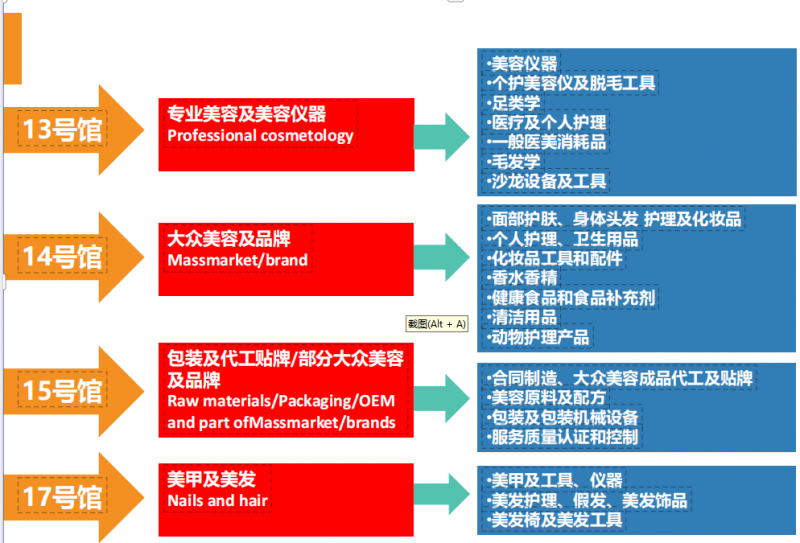 13号馆

专业美容及美容仪器
Professional cosmetology

•美容仪器
•个护美容仪及脱毛工具
•足类学
•医疗及个人护理
•一般医美消耗品
•毛发学
•沙龙设备及工具

14号馆

大众美容及品牌
Massmarket/brand

•面部护肤、身体头发 护理及化妆品
•个人护理、卫生用品
•化妆品工具和配件
•香水香精
•健康食品和食品补充剂
•清洁用品
•动物护理产品

截图(Alt + A)

15号馆

包装及代工贴牌/部分大众美容及品牌
Raw materials/Packaging/OEM and part ofMassmarket/brands

•合同制造、大众美容成品代工及贴牌
•美容原料及配方
•包装及包装机械设备
•服务质量认证和控制

17号馆

美甲及美发
Nails and hair

•美甲及工具、仪器
•美发护理、假发、美发饰品
•美发椅及美发工具